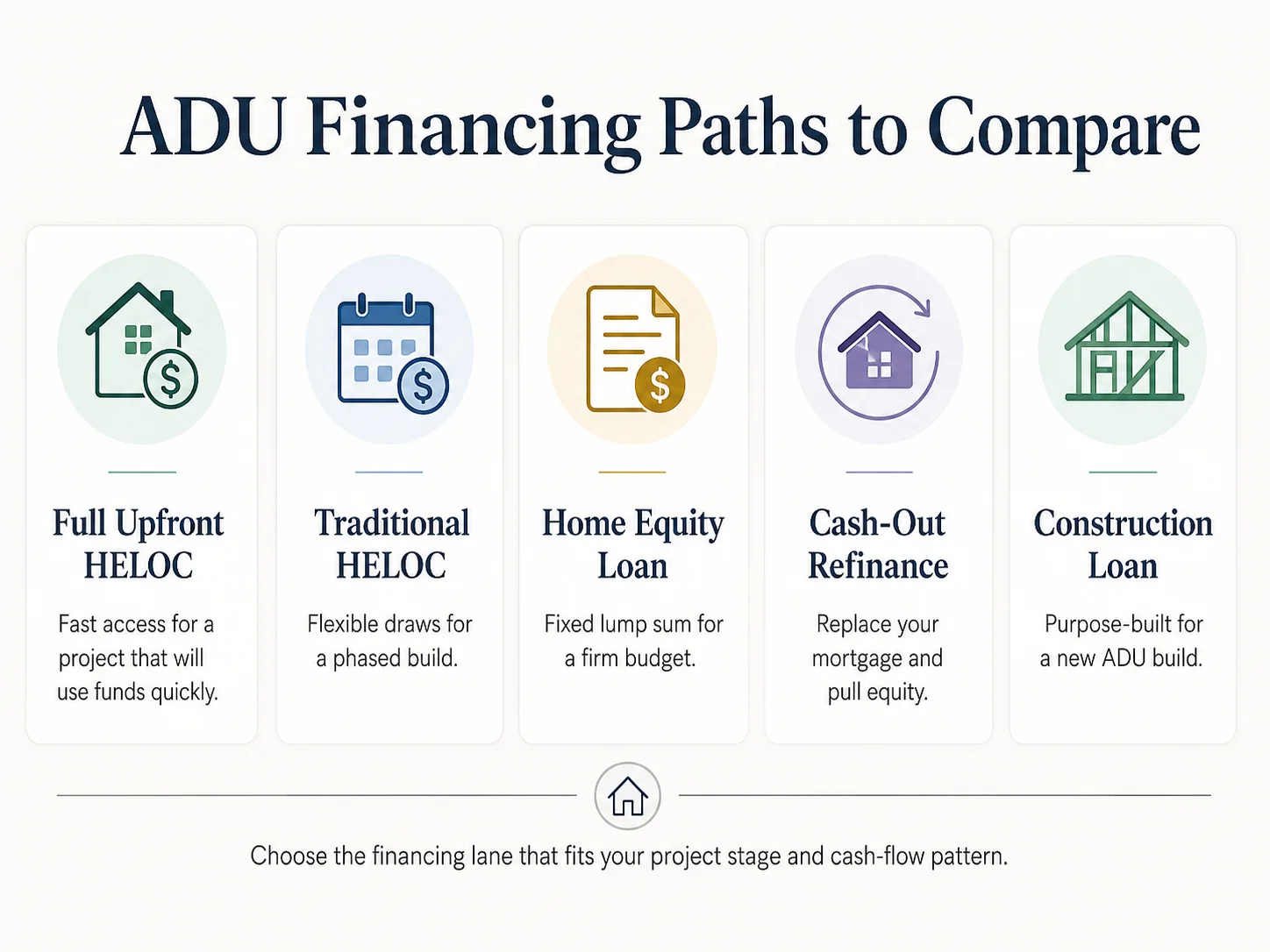 ADU Financing Paths to Compare

Full Upfront HELOC

Fast access for a project that will use funds quickly.

Traditional HELOC

Flexible draws for a phased build.

Home Equity Loan

Fixed lump sum for a firm budget.

Cash-Out Refinance

Replace your mortgage and pull equity.

Construction Loan

Purpose-built for a new ADU build.

Choose the financing lane that fits your project stage and cash-flow pattern.